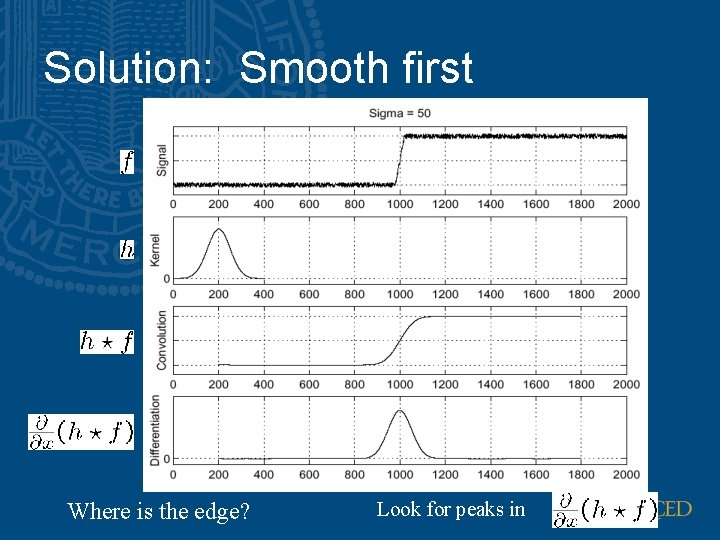 Solution: Smooth first

Sigma = 50

$f$

Signal

0 200 400 600 800 1000 1200 1400 1600 1800 2000

$h$

Kernel

0

0 200 400 600 800 1000 1200 1400 1600 1800 2000

$h \star f$

Convolution

0 200 400 600 800 1000 1200 1400 1600 1800 2000

$\frac{\partial}{\partial x}(h \star f)$

Differentiation

0

0 200 400 600 800 1000 1200 1400 1600 1800 2000

Where is the edge?

Look for peaks in $\frac{\partial}{\partial x}(h \star f)$

CED